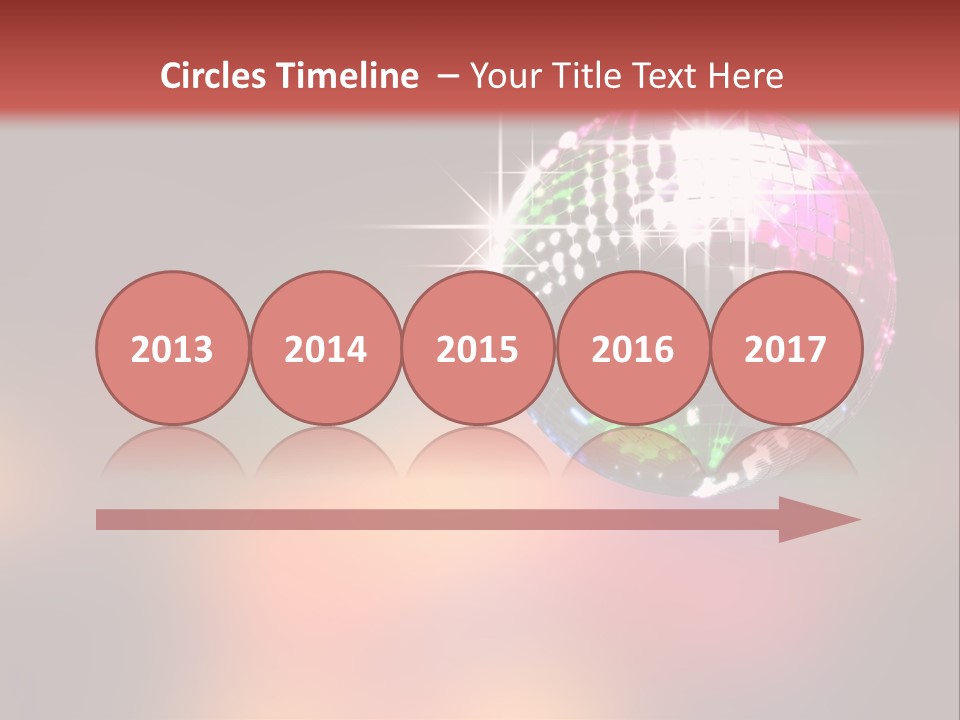 Circles Timeline – Your Title Text Here

2013 2014 2015 2016 2017